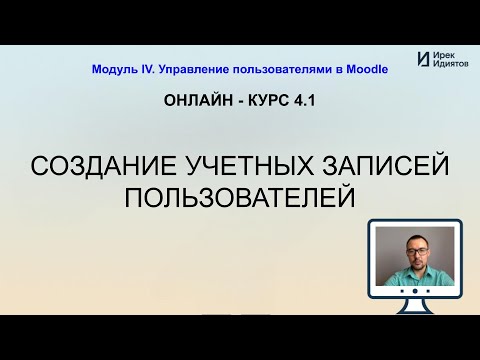 Модуль IV. Управление пользователями в Moodle

Ирек Идиятов

ОНЛАЙН - КУРС 4.1

СОЗДАНИЕ УЧЕТНЫХ ЗАПИСЕЙ ПОЛЬЗОВАТЕЛЕЙ